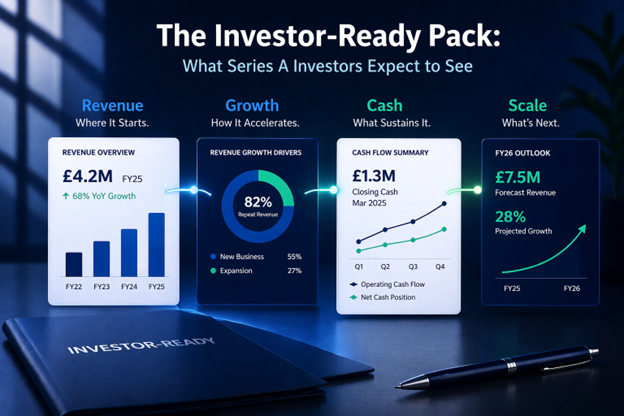 The Investor-Ready Pack:
What Series A Investors Expect to See

Revenue
Where It Starts.

REVENUE OVERVIEW
£4.2M FY25
↑ 68% YoY Growth
FY22 FY23 FY24 FY25

Growth
How It Accelerates.

REVENUE GROWTH DRIVERS
82%
Repeat Revenue
New Business 55%
Expansion 27%

Cash
What Sustains It.

CASH FLOW SUMMARY
£1.3M
Closing Cash
Mar 2025
Q1 Q2 Q3 Q4
Operating Cash Flow
Net Cash Position

Scale
What's Next.

FY26 OUTLOOK
£7.5M
Forecast Revenue
28%
Projected Growth
FY25 FY26

INVESTOR-READY